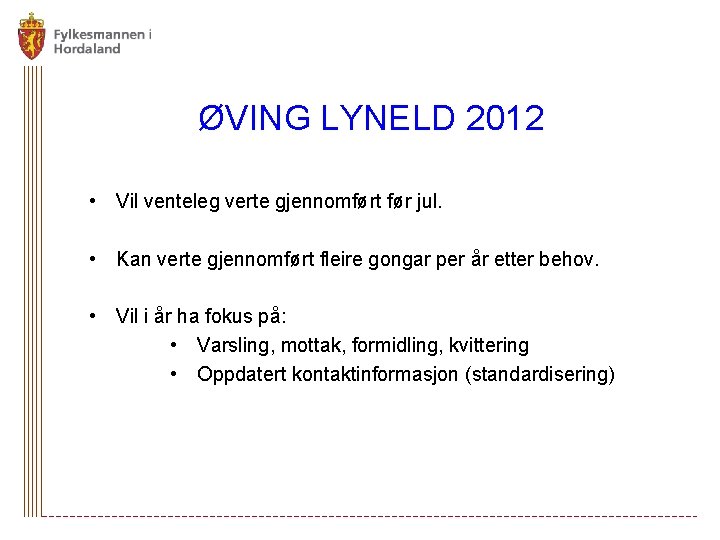 Fylkesmannen i Hordaland

ØVING LYNELD 2012

• Vil venteleg verte gjennomført før jul.

• Kan verte gjennomført fleire gongar per år etter behov.

• Vil i år ha fokus på:
  • Varsling, mottak, formidling, kvittering
  • Oppdatert kontaktinformasjon (standardisering)